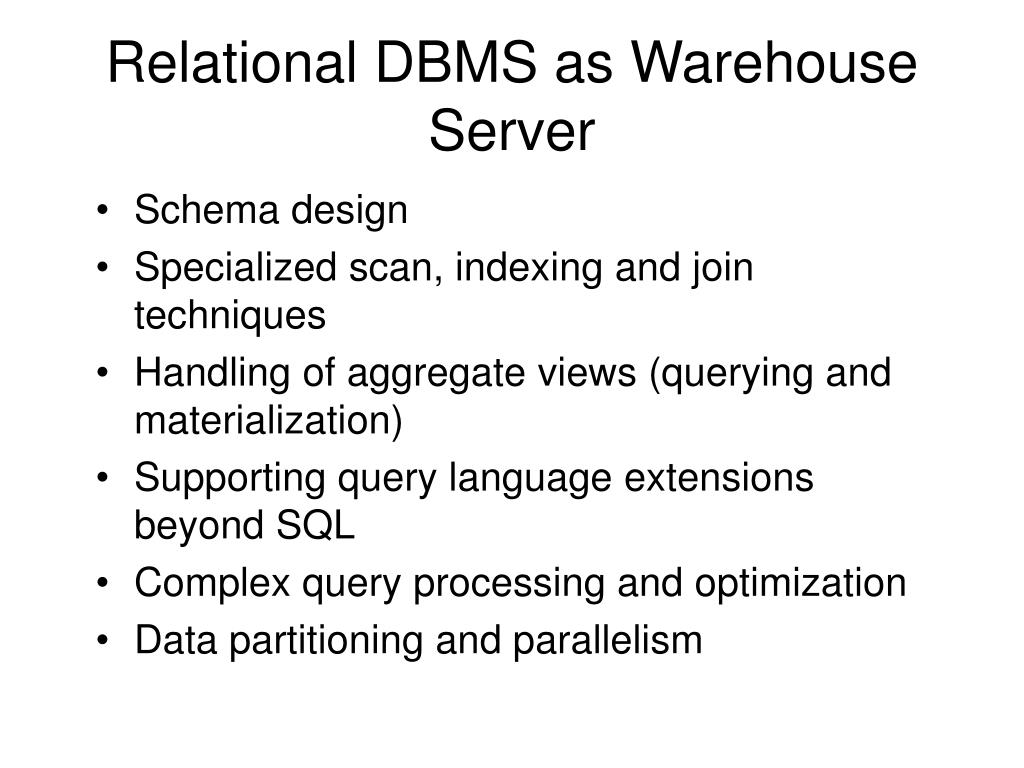 Relational DBMS as Warehouse Server

• Schema design
• Specialized scan, indexing and join techniques
• Handling of aggregate views (querying and materialization)
• Supporting query language extensions beyond SQL
• Complex query processing and optimization
• Data partitioning and parallelism